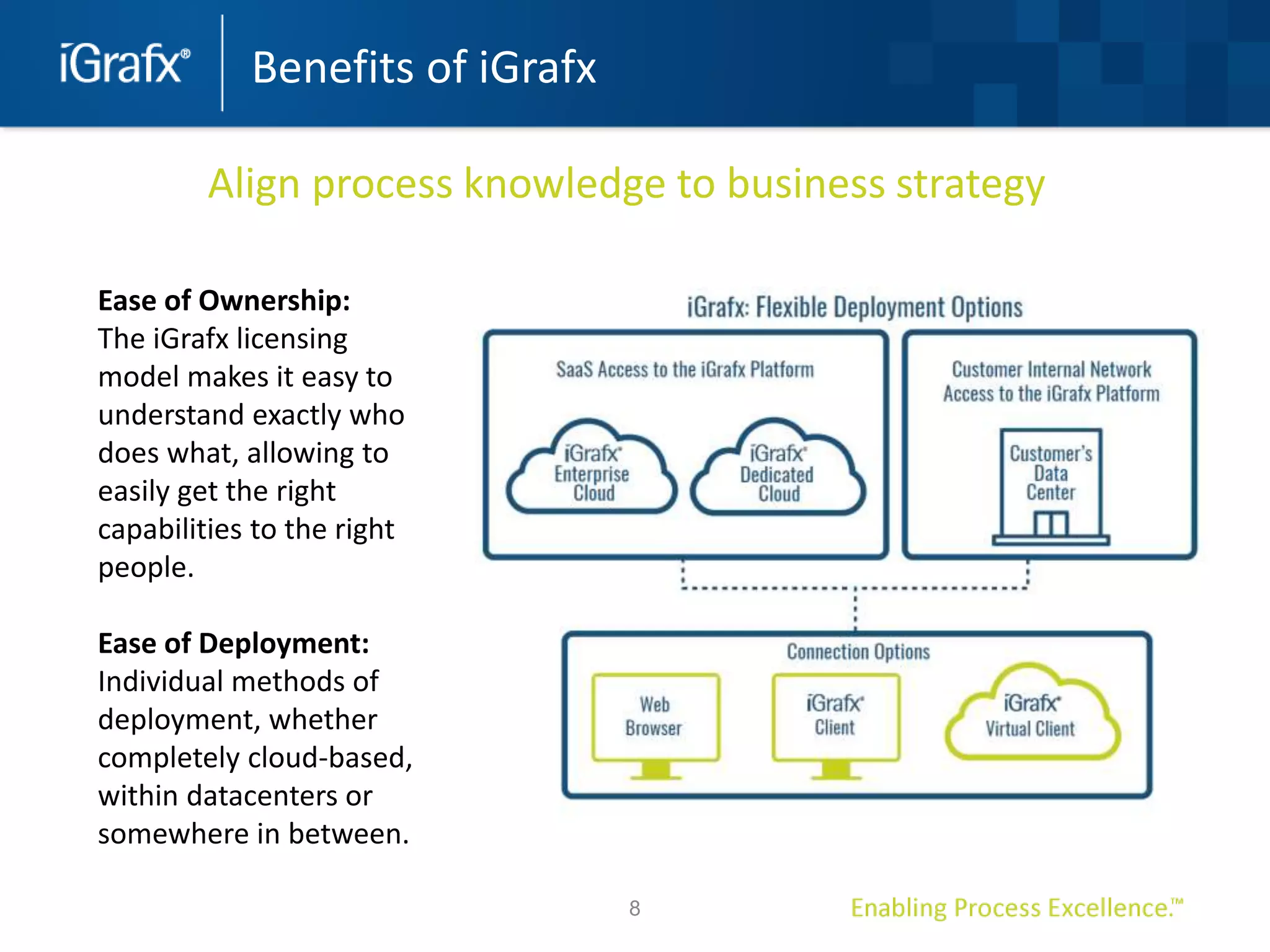 iGrafx®

Benefits of iGrafx

Align process knowledge to business strategy

**Ease of Ownership:** The iGrafx licensing model makes it easy to understand exactly who does what, allowing to easily get the right capabilities to the right people.

**Ease of Deployment:** Individual methods of deployment, whether completely cloud-based, within datacenters or somewhere in between.

iGrafx: Flexible Deployment Options

SaaS Access to the iGrafx Platform

iGrafx® Enterprise Cloud

iGrafx® Dedicated Cloud

Customer Internal Network Access to the iGrafx Platform

Customer's Data Center

Connection Options

Web Browser

iGrafx® Client

iGrafx® Virtual Client

8

Enabling Process Excellence.™